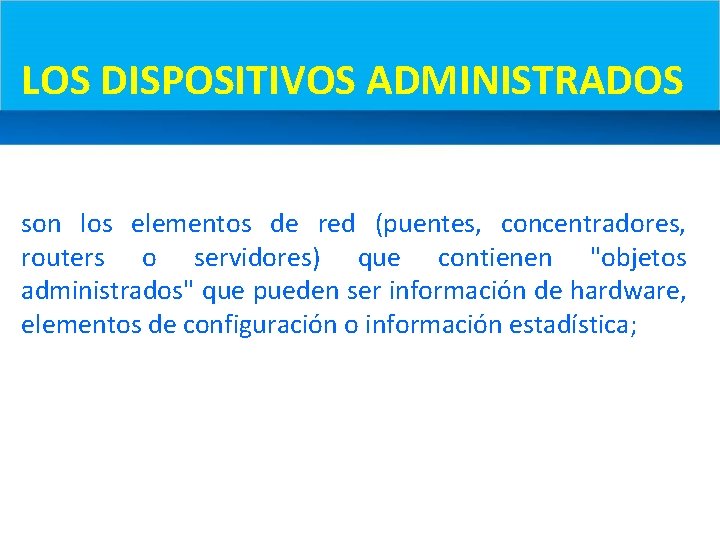 LOS DISPOSITIVOS ADMINISTRADOS

son los elementos de red (puentes, concentradores, routers o servidores) que contienen "objetos administrados" que pueden ser información de hardware, elementos de configuración o información estadística;